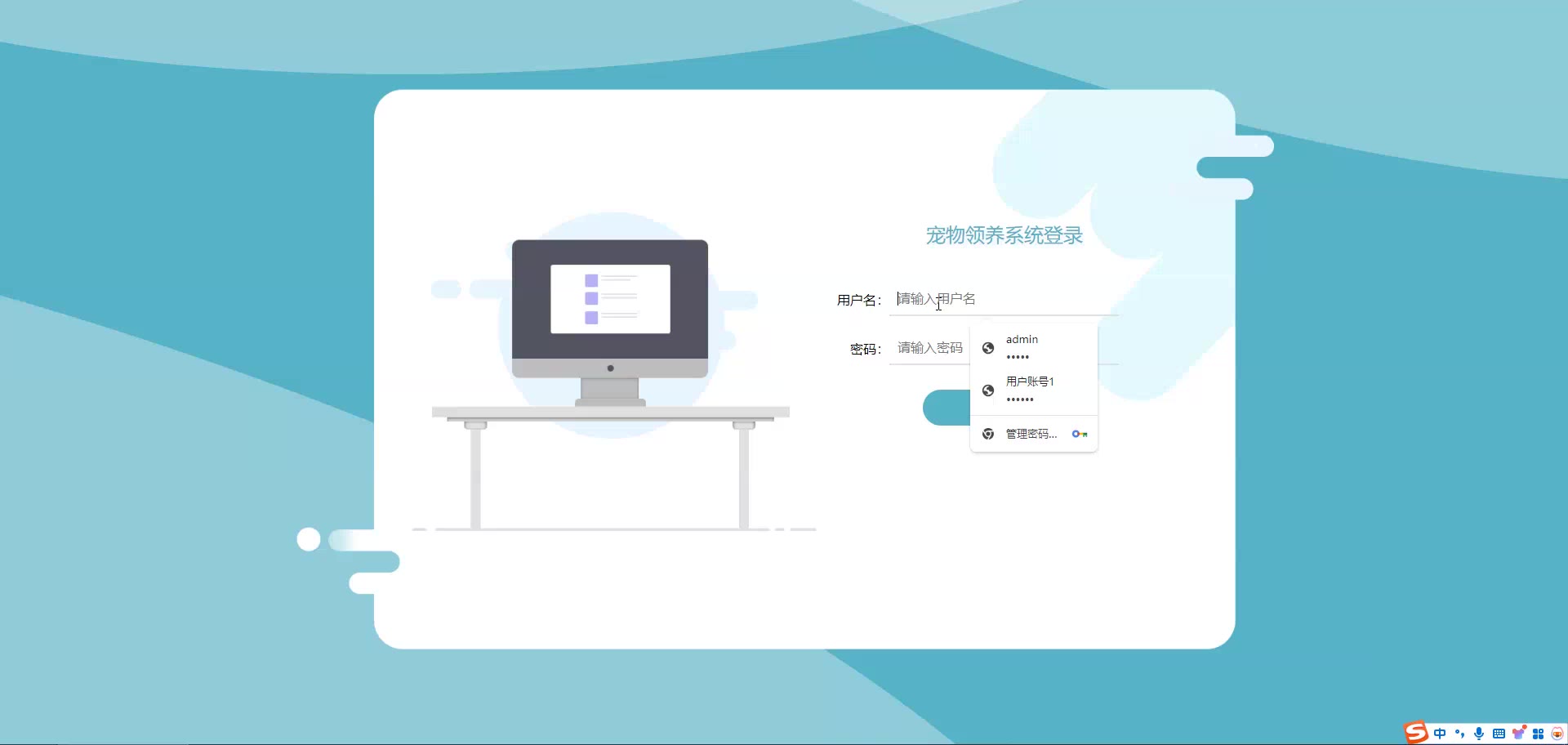 宠物领养系统登录

用户名： 请输入用户名

密码： 请输入密码

admin
•••••

用户账号1
••••••

管理密码...

中